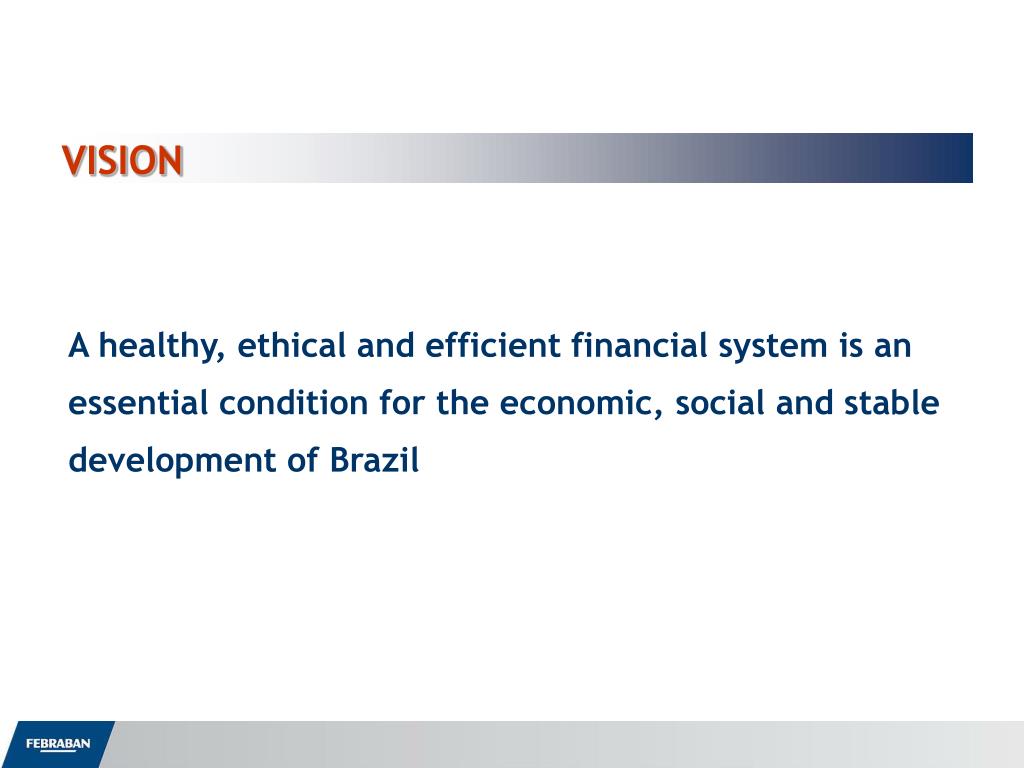 VISION

A healthy, ethical and efficient financial system is an essential condition for the economic, social and stable development of Brazil

FEBRABAN